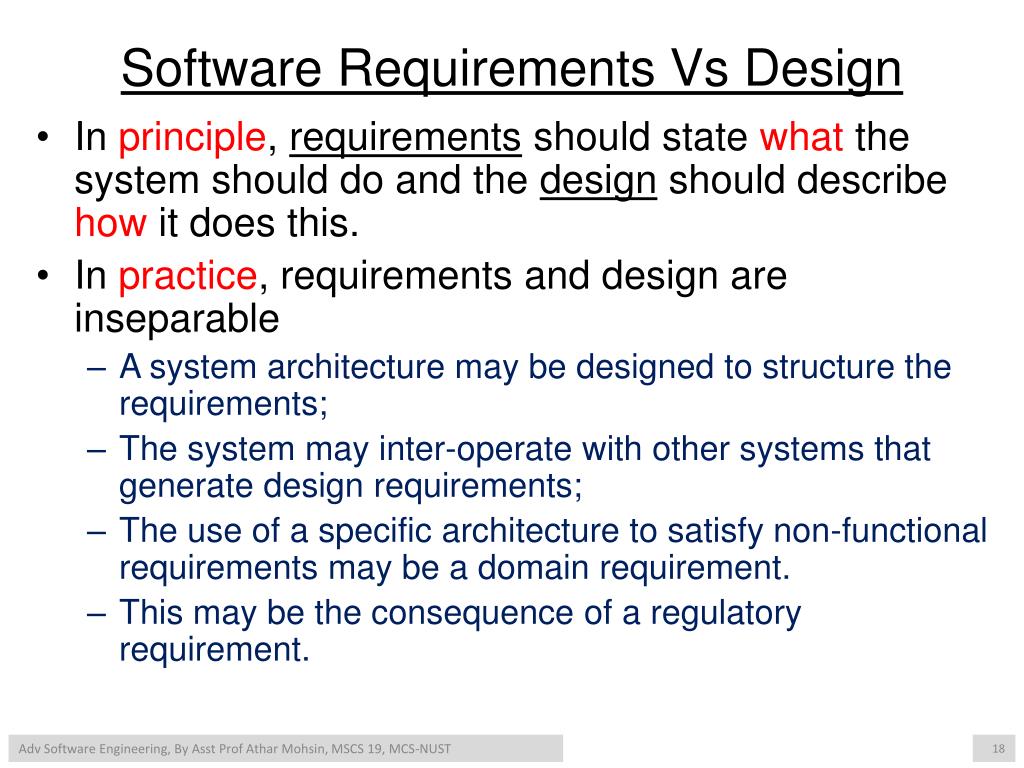 Software Requirements Vs Design

• In principle, requirements should state what the system should do and the design should describe how it does this.

• In practice, requirements and design are inseparable

– A system architecture may be designed to structure the requirements;

– The system may inter-operate with other systems that generate design requirements;

– The use of a specific architecture to satisfy non-functional requirements may be a domain requirement.

– This may be the consequence of a regulatory requirement.

Adv Software Engineering, By Asst Prof Athar Mohsin, MSCS 19, MCS-NUST

18